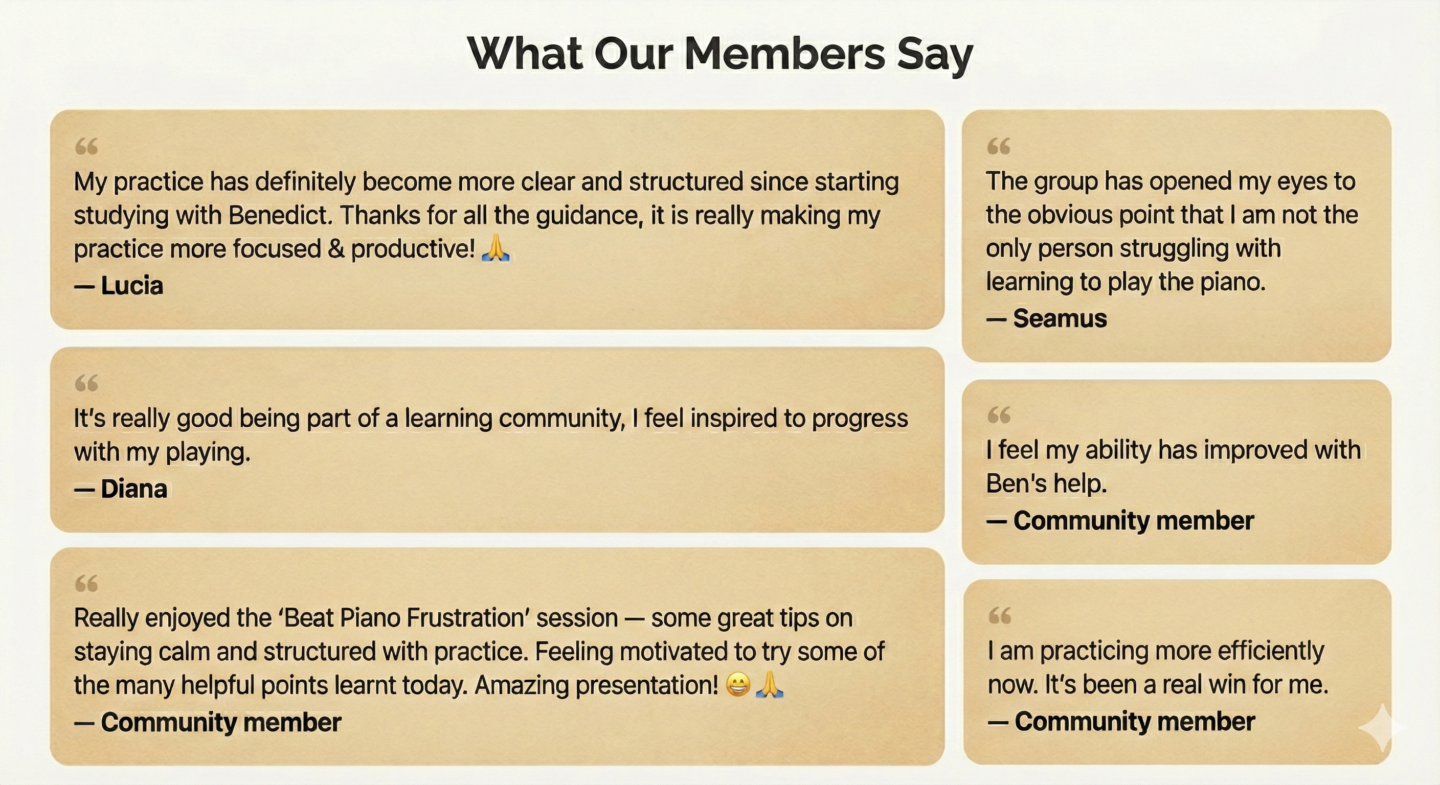 What Our Members Say

“
My practice has definitely become more clear and structured since starting studying with Benedict. Thanks for all the guidance, it is really making my practice more focused & productive! 🙏
— Lucia

“
It's really good being part of a learning community, I feel inspired to progress with my playing.
— Diana

“
Really enjoyed the ‘Beat Piano Frustration’ session — some great tips on staying calm and structured with practice. Feeling motivated to try some of the many helpful points learnt today. Amazing presentation! 😁🙏
— Community member

“
The group has opened my eyes to the obvious point that I am not the only person struggling with learning to play the piano.
— Seamus

“
I feel my ability has improved with Ben's help.
— Community member

“
I am practicing more efficiently now. It's been a real win for me.
— Community member